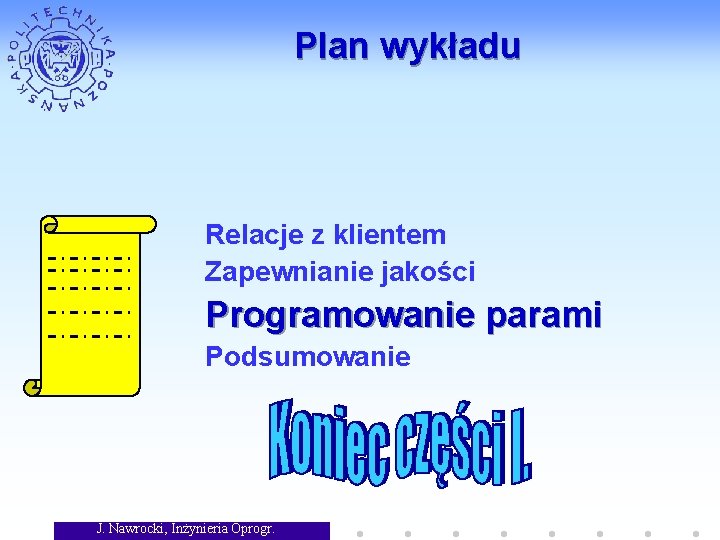 POLITECHNIKA POZNAŃSKA

Plan wykładu

Relacje z klientem
Zapewnianie jakości
Programowanie parami
Podsumowanie

Koniec części I.

J. Nawrocki, Inżynieria Oprogr.